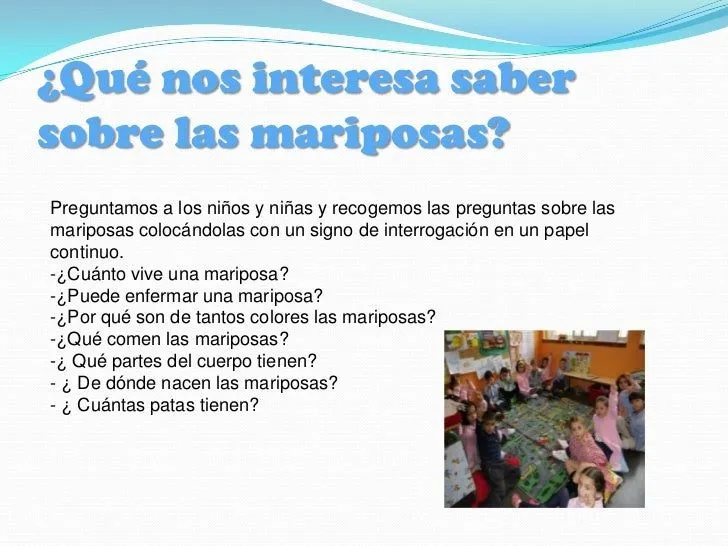 ¿Qué nos interesa saber sobre las mariposas?

Preguntamos a los niños y niñas y recogemos las preguntas sobre las mariposas colocándolas con un signo de interrogación en un papel continuo.
-¿Cuánto vive una mariposa?
-¿Puede enfermar una mariposa?
-¿Por qué son de tantos colores las mariposas?
-¿Qué comen las mariposas?
-¿ Qué partes del cuerpo tienen?
- ¿ De dónde nacen las mariposas?
- ¿ Cuántas patas tienen?